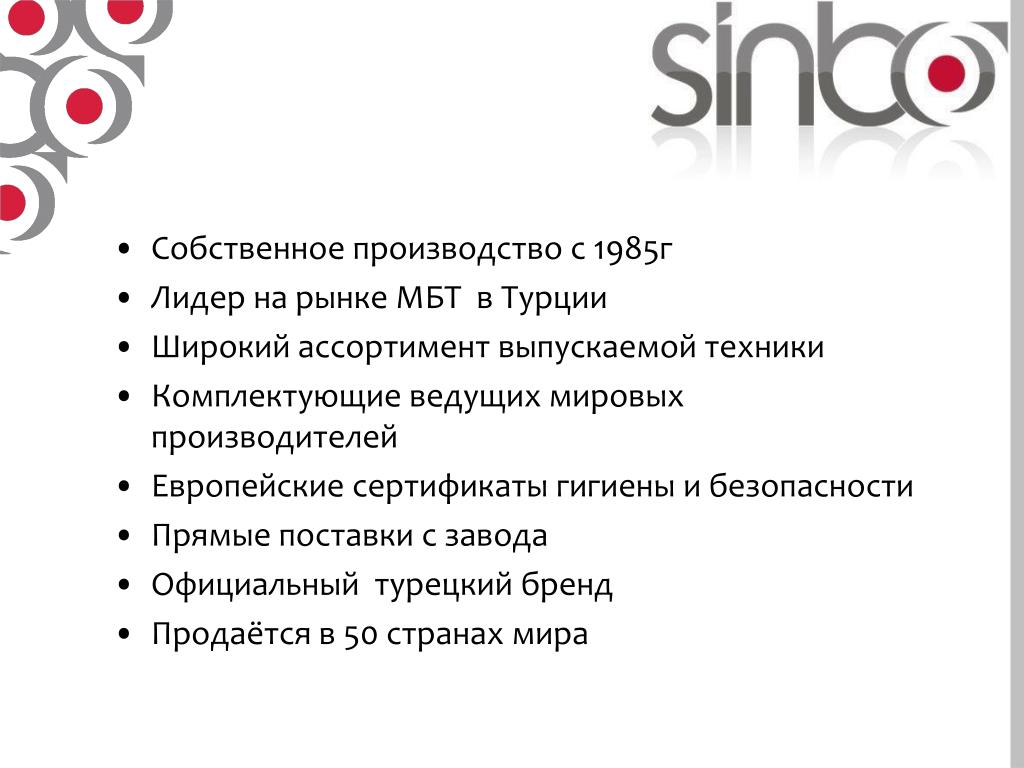 sinbo

• Собственное производство с 1985г
• Лидер на рынке МБТ в Турции
• Широкий ассортимент выпускаемой техники
• Комплектующие ведущих мировых производителей
• Европейские сертификаты гигиены и безопасности
• Прямые поставки с завода
• Официальный турецкий бренд
• Продаётся в 50 странах мира